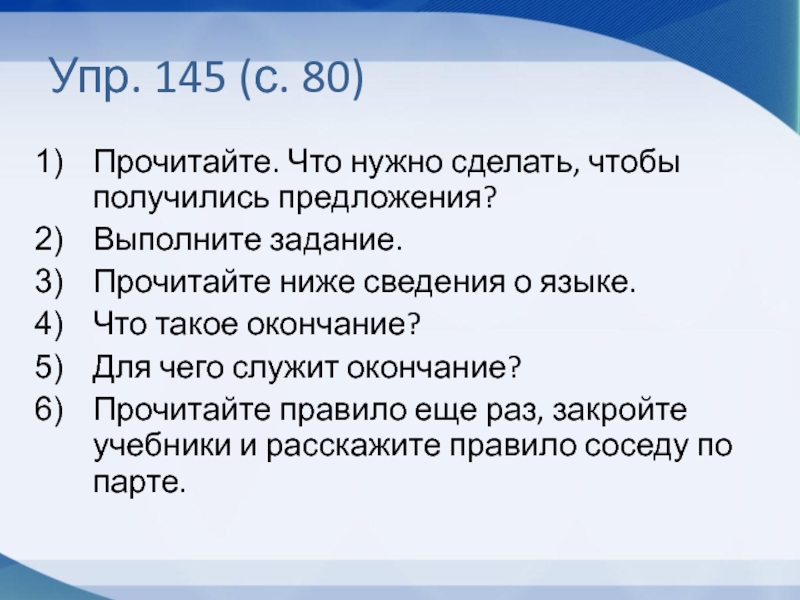 Упр. 145 (с. 80)

1) Прочитайте. Что нужно сделать, чтобы получились предложения?
2) Выполните задание.
3) Прочитайте ниже сведения о языке.
4) Что такое окончание?
5) Для чего служит окончание?
6) Прочитайте правило еще раз, закройте учебники и расскажите правило соседу по парте.